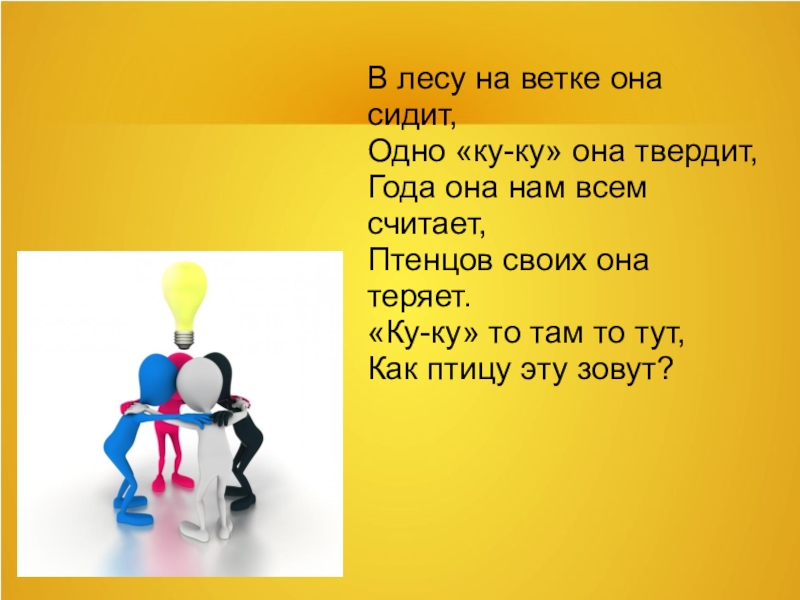 В лесу на ветке она сидит,
Одно «ку-ку» она твердит,
Года она нам всем считает,
Птенцов своих она теряет.
«Ку-ку» то там то тут,
Как птицу эту зовут?